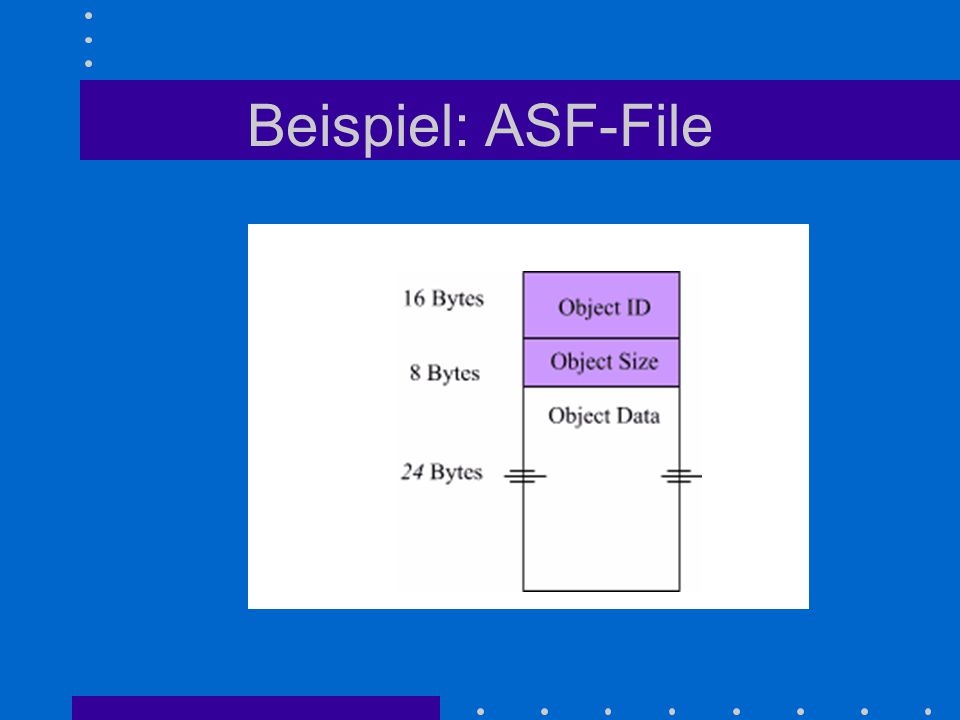 Beispiel: ASF-File

16 Bytes
Object ID
8 Bytes
Object Size
Object Data
24 Bytes